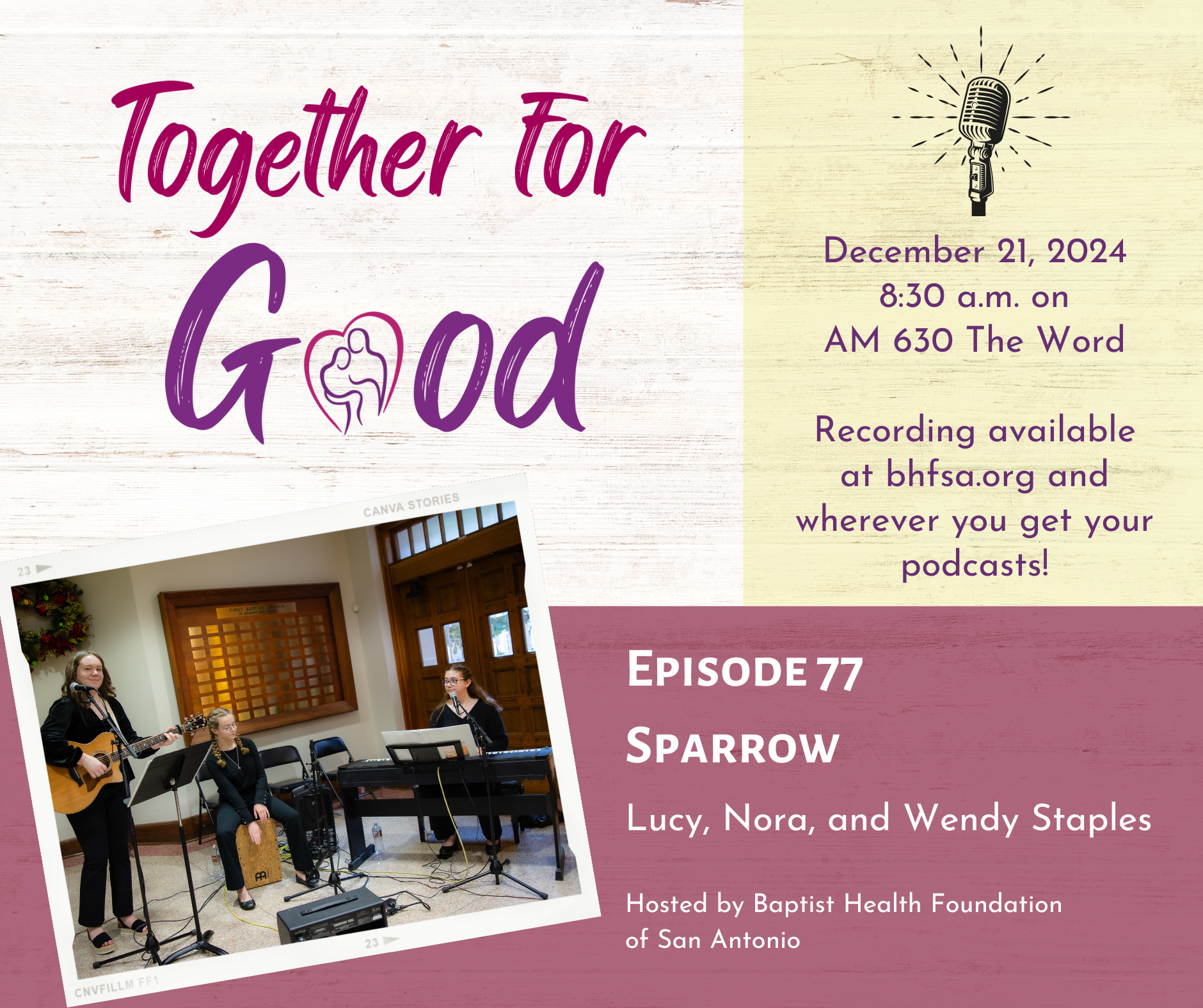 Together For Good

December 21, 2024
8:30 a.m. on
AM 630 The Word

Recording available at bhfsa.org and wherever you get your podcasts!

CANVA STORIES

23

FIRST BAPTIST CHURCH

23

CNVFILLM FF1

EPISODE 77

SPARROW

Lucy, Nora, and Wendy Staples

Hosted by Baptist Health Foundation of San Antonio